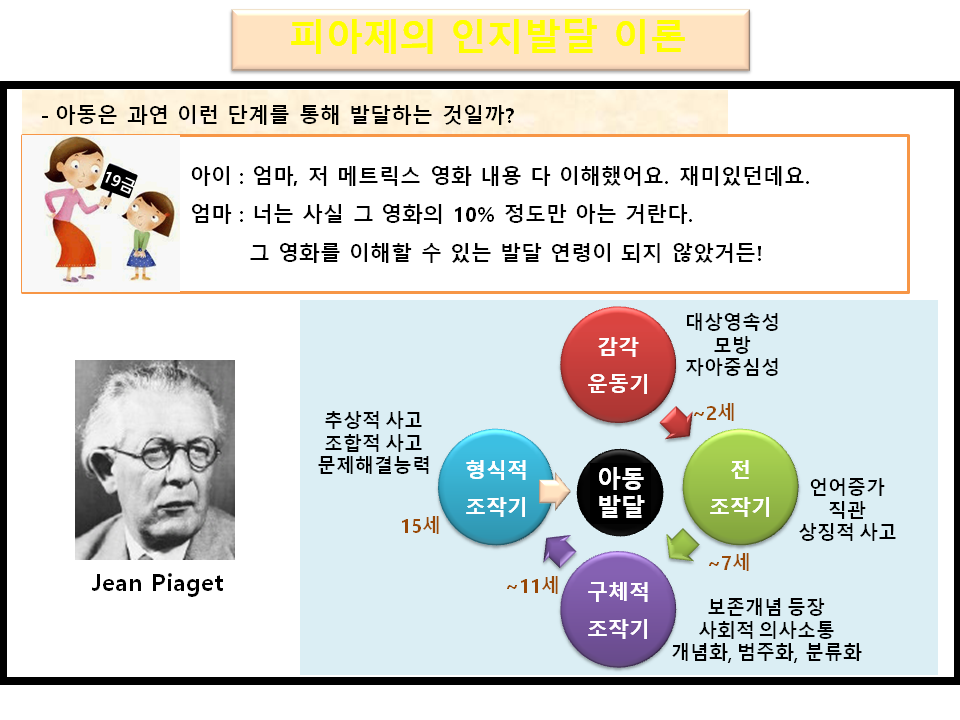 피아제의 인지발달 이론

- 아동은 과연 이런 단계를 통해 발달하는 것일까?

19금

아이 : 엄마, 저 메트릭스 영화 내용 다 이해했어요. 재미있던데요.
엄마 : 너는 사실 그 영화의 10% 정도만 아는 거란다.
그 영화를 이해할 수 있는 발달 연령이 되지 않았거든!

Jean Piaget

감각 운동기

대상영속성
모방
자아중심성

~2세

전 조작기

언어증가
직관
상징적 사고

~7세

구체적 조작기

보존개념 등장
사회적 의사소통
개념화, 범주화, 분류화

~11세

형식적 조작기

추상적 사고
조합적 사고
문제해결능력

15세

아동 발달